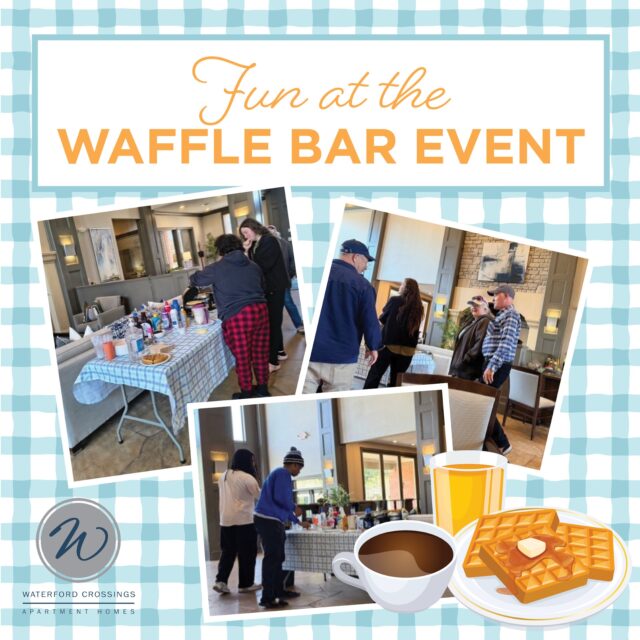 Fun at the
WAFFLE BAR EVENT

W

WATERFORD CROSSINGS
APARTMENT HOMES